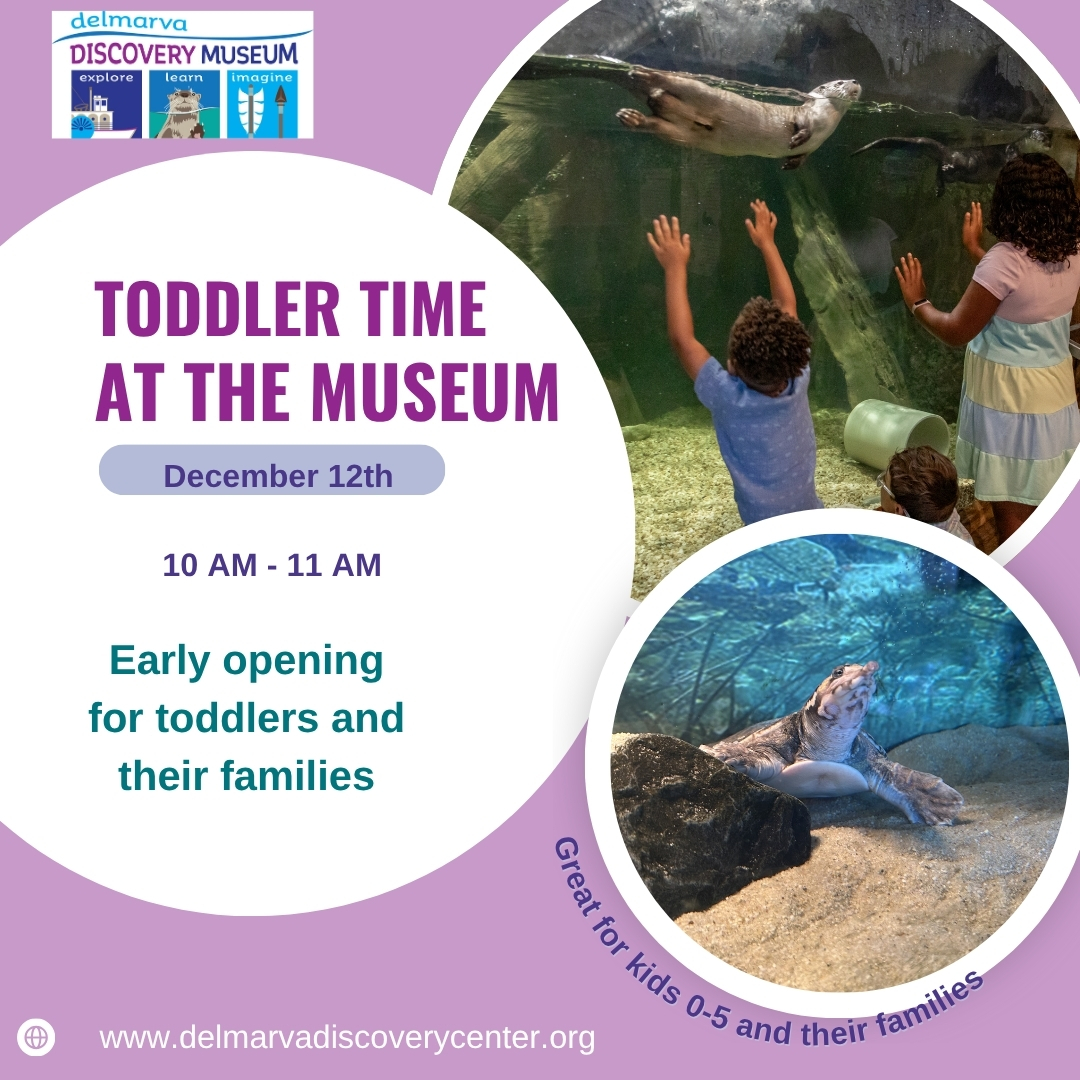 delmarva
DISCOVERY MUSEUM
explore learn imagine

TODDLER TIME AT THE MUSEUM

December 12th

10 AM - 11 AM

Early opening for toddlers and their families

Great for kids 0-5 and their families

www.delmarvadiscoverycenter.org